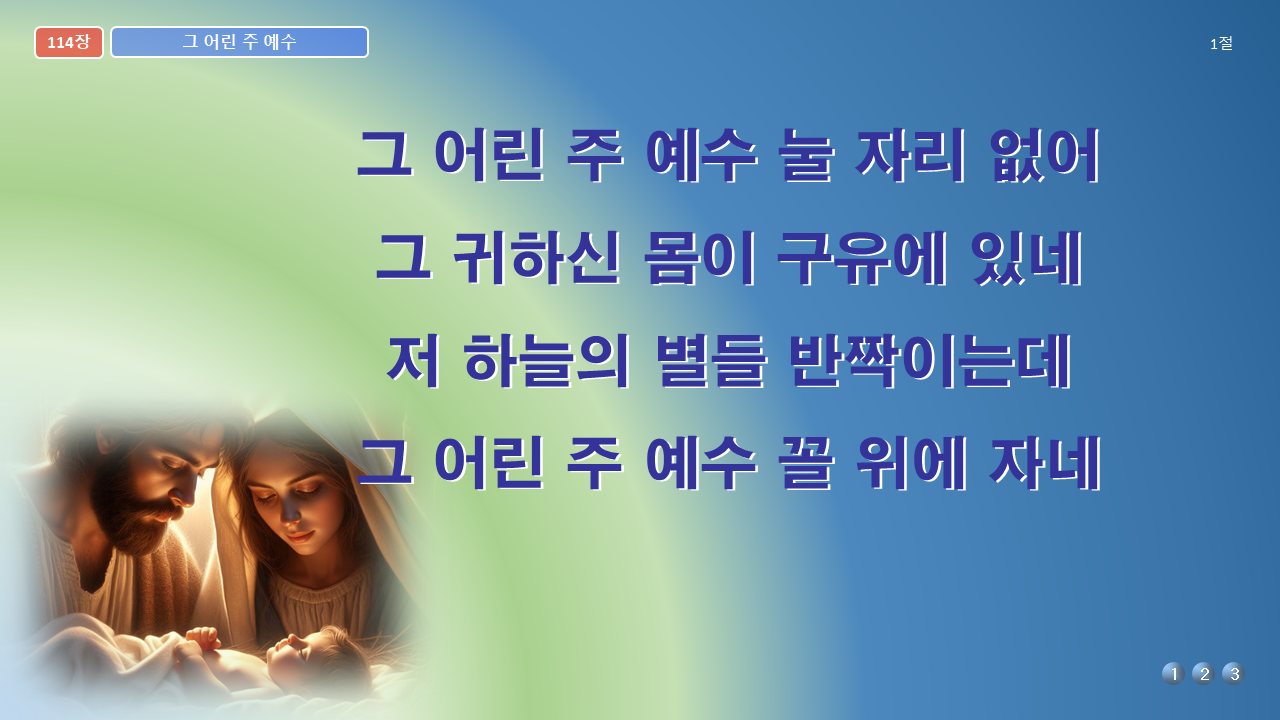 114장 그 어린 주 예수

1절

그 어린 주 예수 눌 자리 없어
그 귀하신 몸이 구유에 있네
저 하늘의 별들 반짝이는데
그 어린 주 예수 꼴 위에 자네

1 2 3